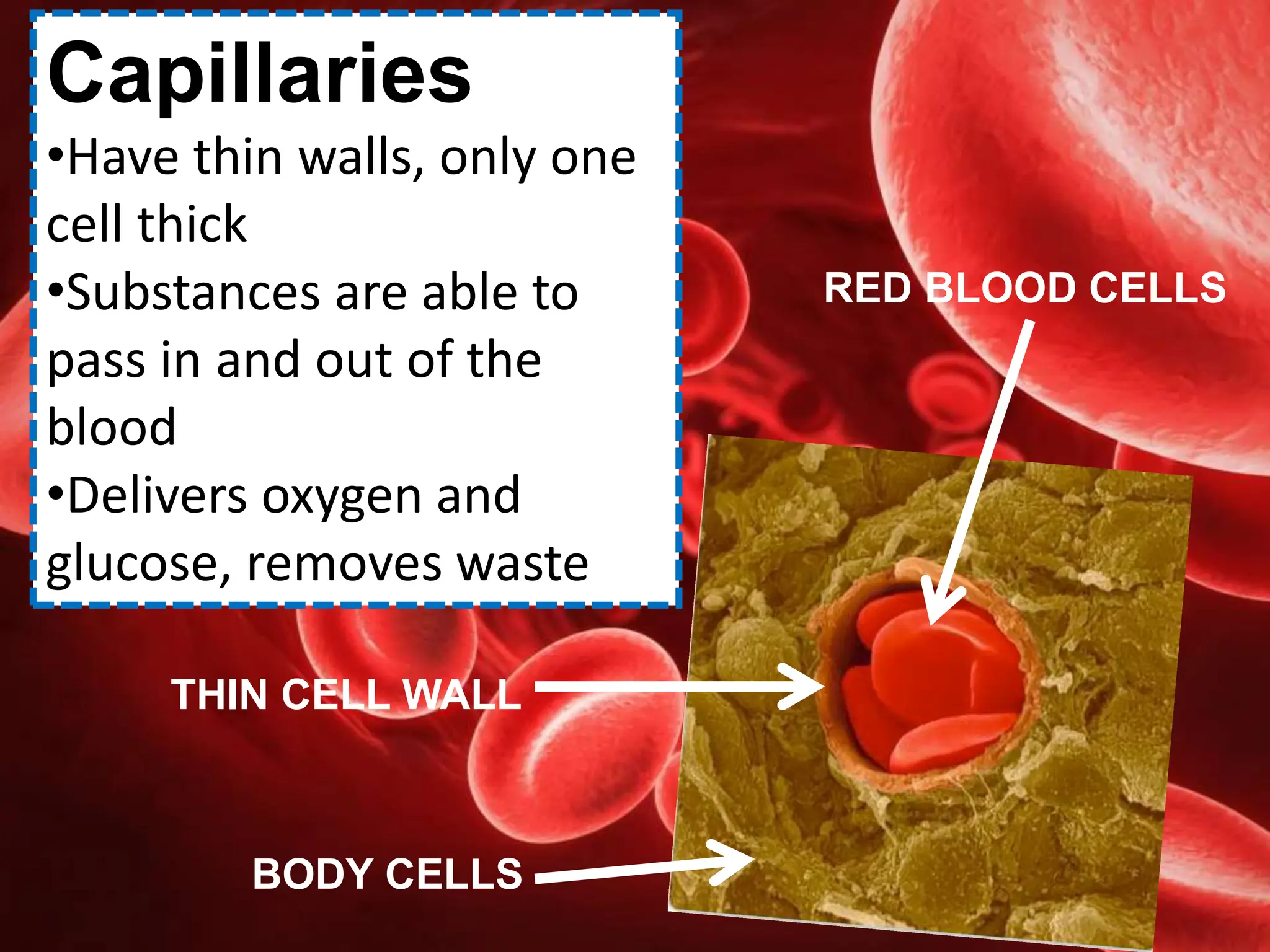 Capillaries

•Have thin walls, only one cell thick

•Substances are able to pass in and out of the blood

•Delivers oxygen and glucose, removes waste

RED BLOOD CELLS

THIN CELL WALL

BODY CELLS